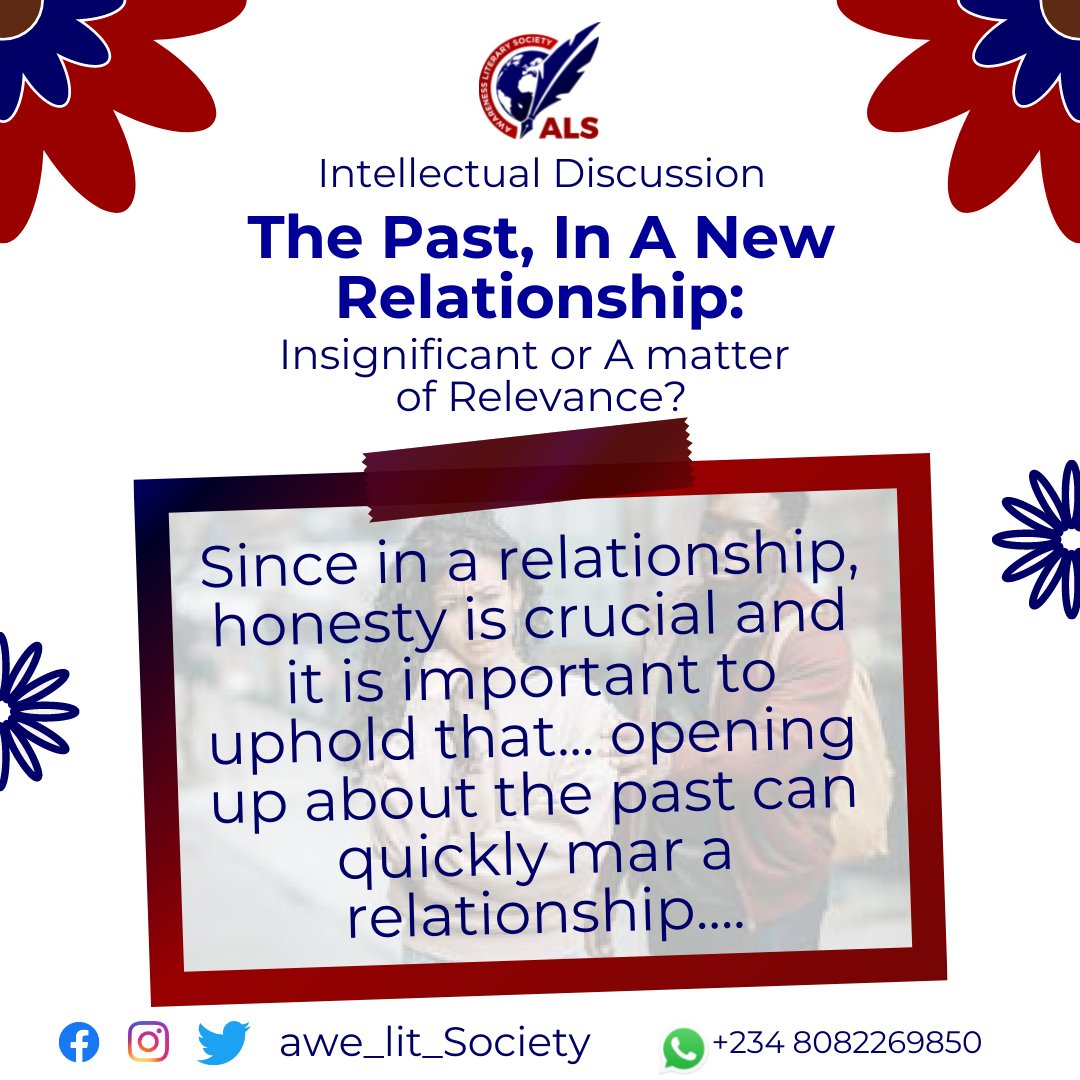 AWARENESS LITERARY SOCIETY
ALS

Intellectual Discussion

The Past, In A New Relationship:

Insignificant or A matter of Relevance?

Since in a relationship, honesty is crucial and it is important to uphold that... opening up about the past can quickly mar a relationship....

awe_lit_Society

+234 8082269850